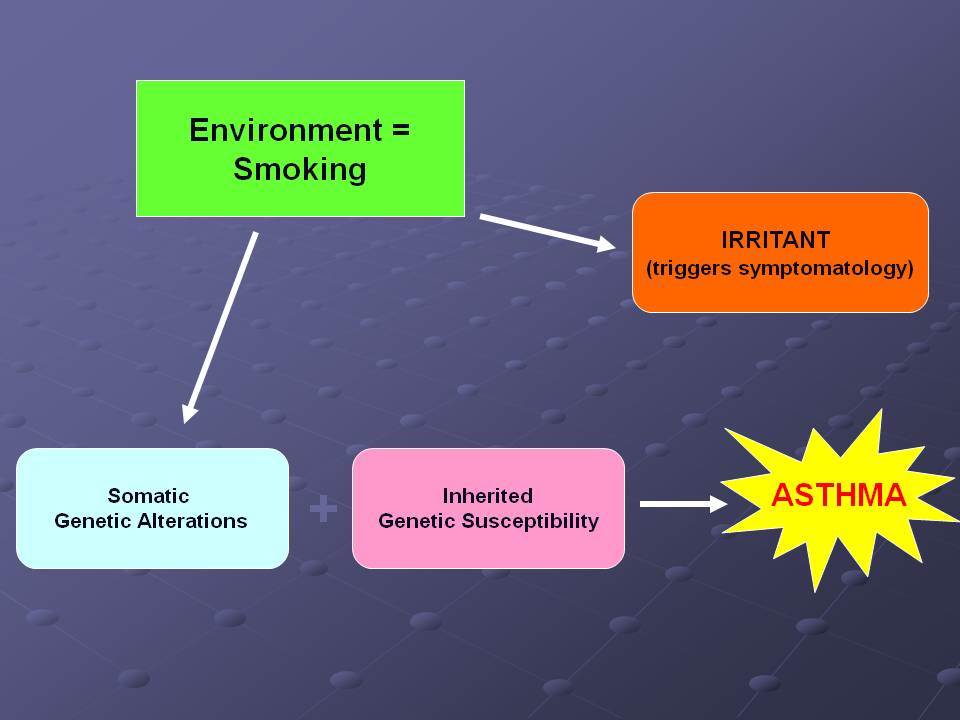 Environment =
Smoking

IRRITANT
(triggers symptomatology)

Somatic
Genetic Alterations

+

Inherited
Genetic Susceptibility

ASTHMA